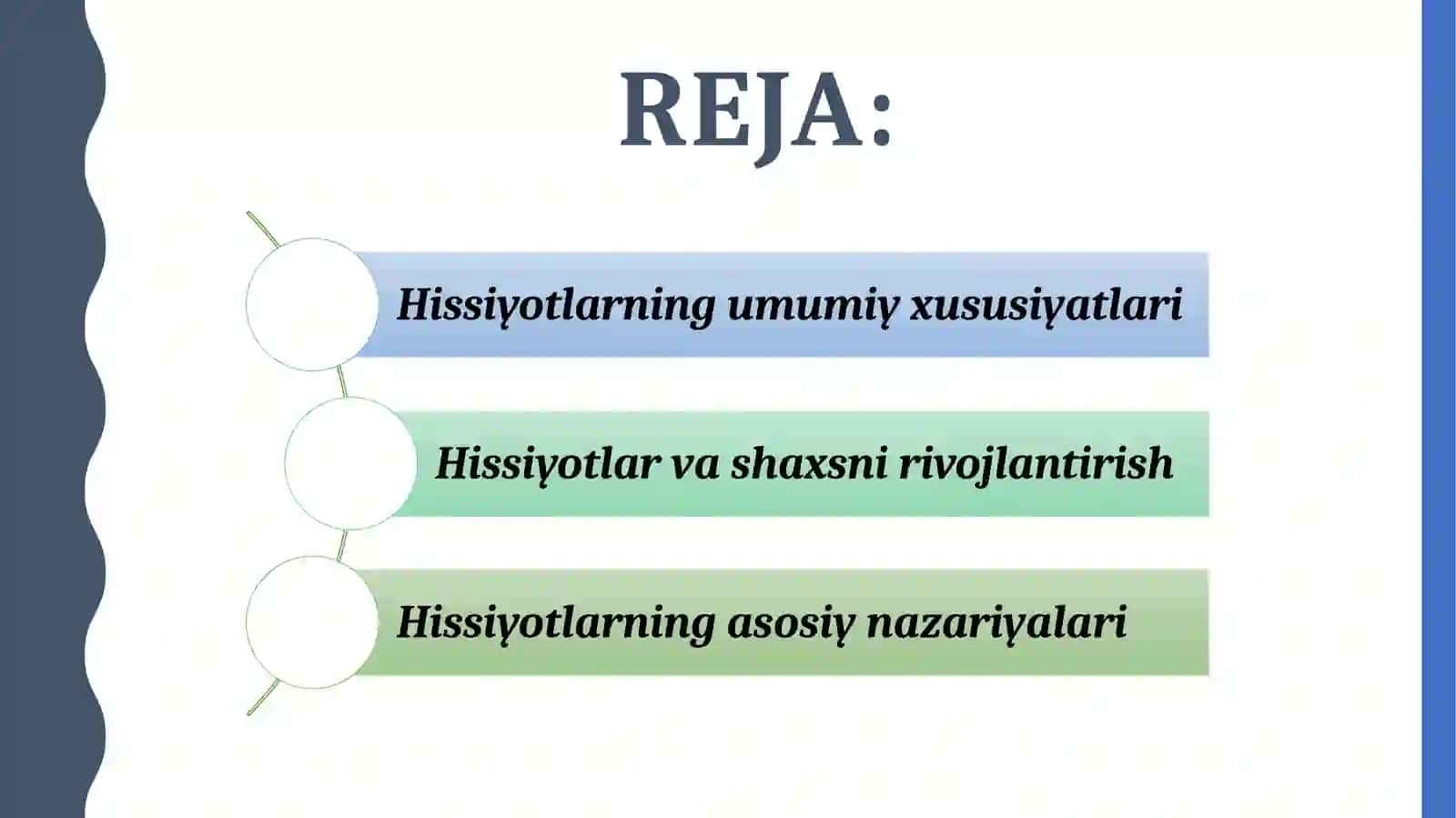 REJA:

Hissiyotlarning umumiy xususiyatlari

Hissiyotlar va shaxsni rivojlantirish

Hissiyotlarning asosiy nazariyalari